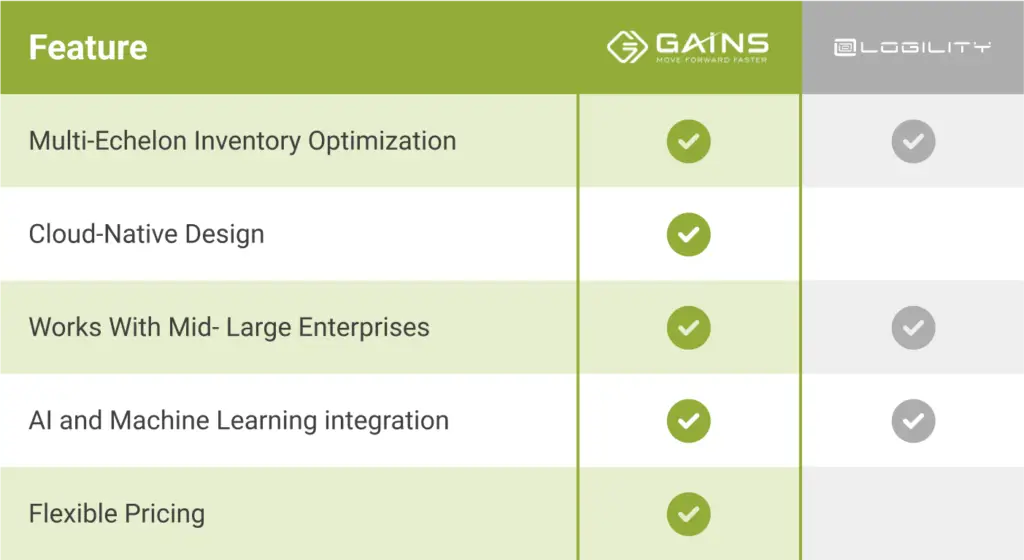 | Feature | GAINS MOVE FORWARD FASTER | LOGILITY |
|---|---|---|
| Multi-Echelon Inventory Optimization | ✓ | ✓ |
| Cloud-Native Design | ✓ | |
| Works With Mid- Large Enterprises | ✓ | ✓ |
| AI and Machine Learning integration | ✓ | ✓ |
| Flexible Pricing | ✓ | |